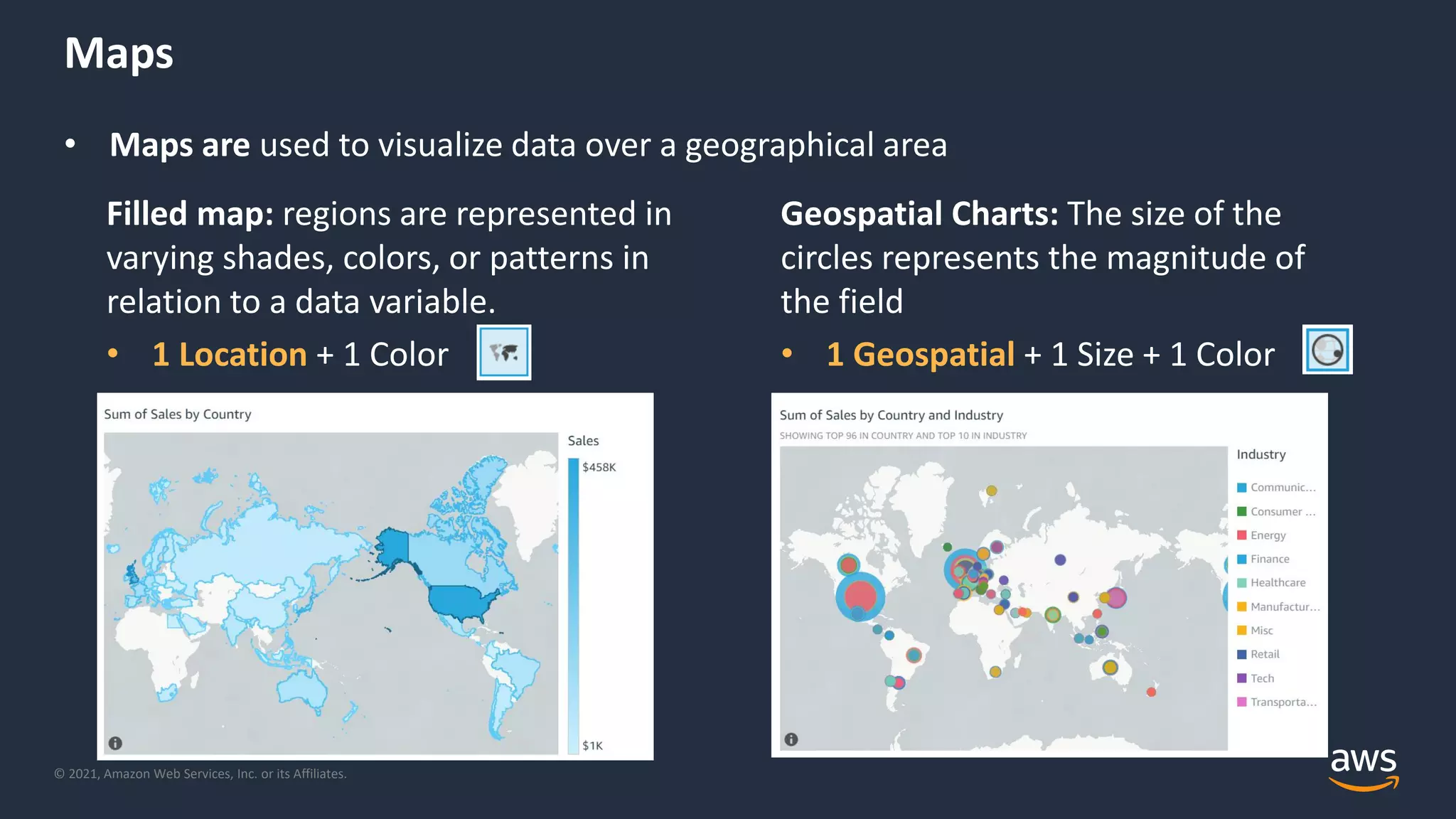 Maps

• Maps are used to visualize data over a geographical area

Filled map: regions are represented in varying shades, colors, or patterns in relation to a data variable.

• 1 Location + 1 Color

Sum of Sales by Country

Sales

$458K

$1K

Geospatial Charts: The size of the circles represents the magnitude of the field

• 1 Geospatial + 1 Size + 1 Color

Sum of Sales by Country and Industry

SHOWING TOP 96 IN COUNTRY AND TOP 10 IN INDUSTRY

Industry

Communic...

Consumer ...

Energy

Finance

Healthcare

Manufactur...

Misc

Retail

Tech

Transporta...

© 2021, Amazon Web Services, Inc. or its Affiliates.

aws